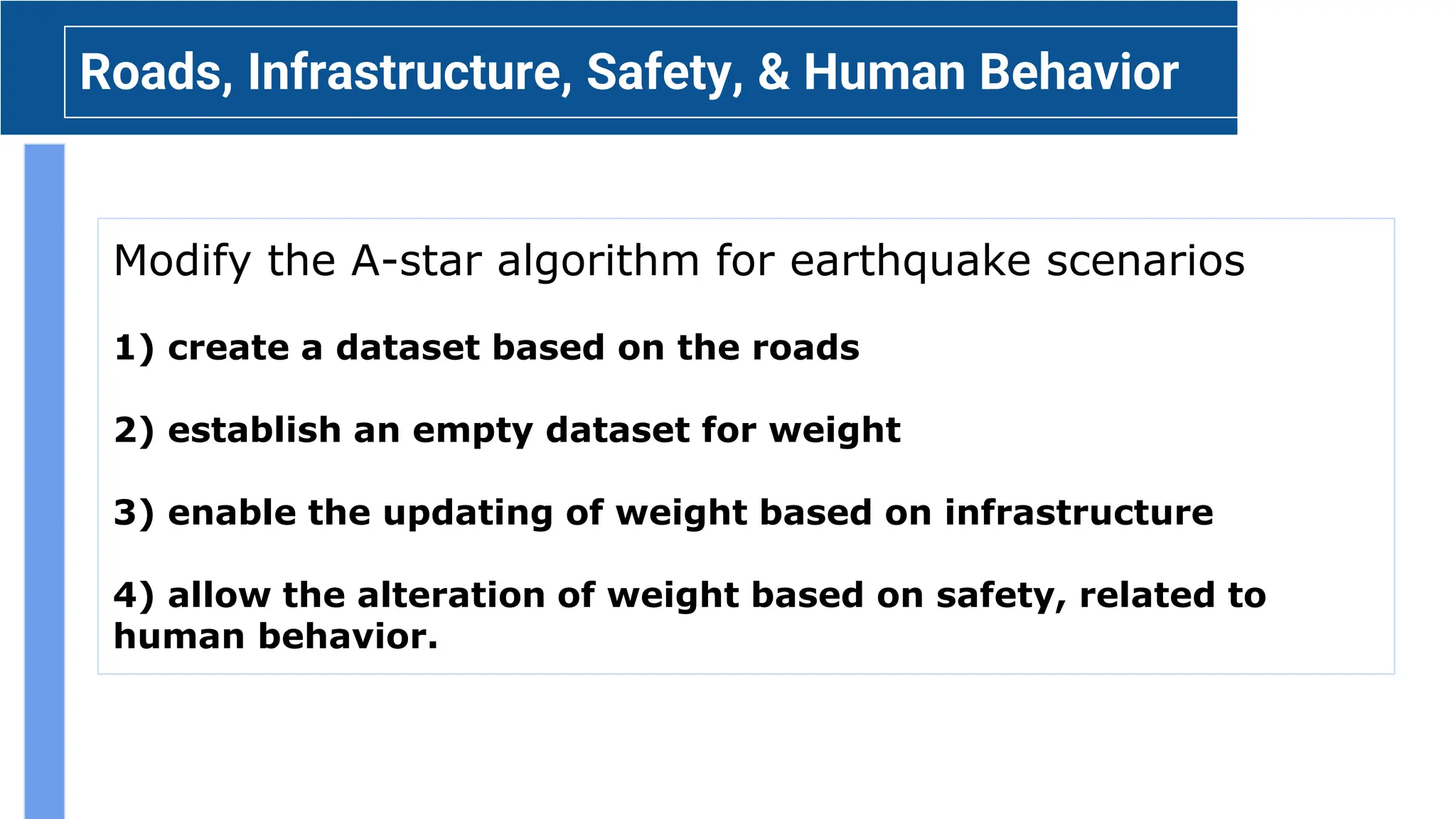 Roads, Infrastructure, Safety, & Human Behavior

Modify the A-star algorithm for earthquake scenarios

1) create a dataset based on the roads

2) establish an empty dataset for weight

3) enable the updating of weight based on infrastructure

4) allow the alteration of weight based on safety, related to human behavior.